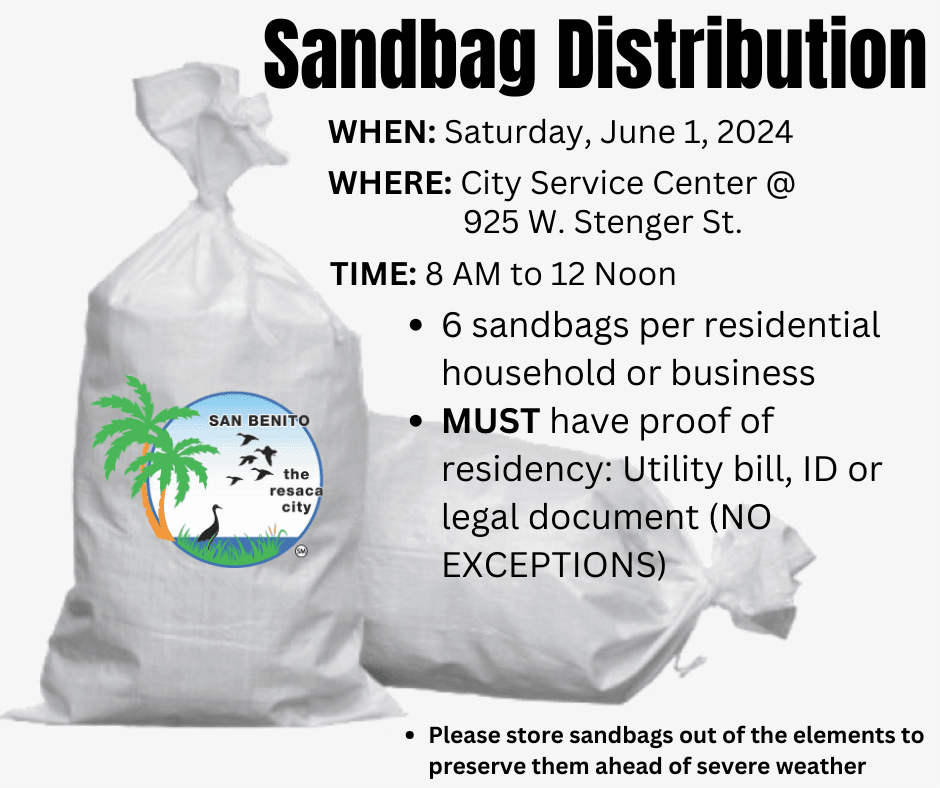 Sandbag Distribution

WHEN: Saturday, June 1, 2024

WHERE: City Service Center @ 925 W. Stenger St.

TIME: 8 AM to 12 Noon

• 6 sandbags per residential household or business
• MUST have proof of residency: Utility bill, ID or legal document (NO EXCEPTIONS)

SAN BENITO
the resaca city
SM

• Please store sandbags out of the elements to preserve them ahead of severe weather